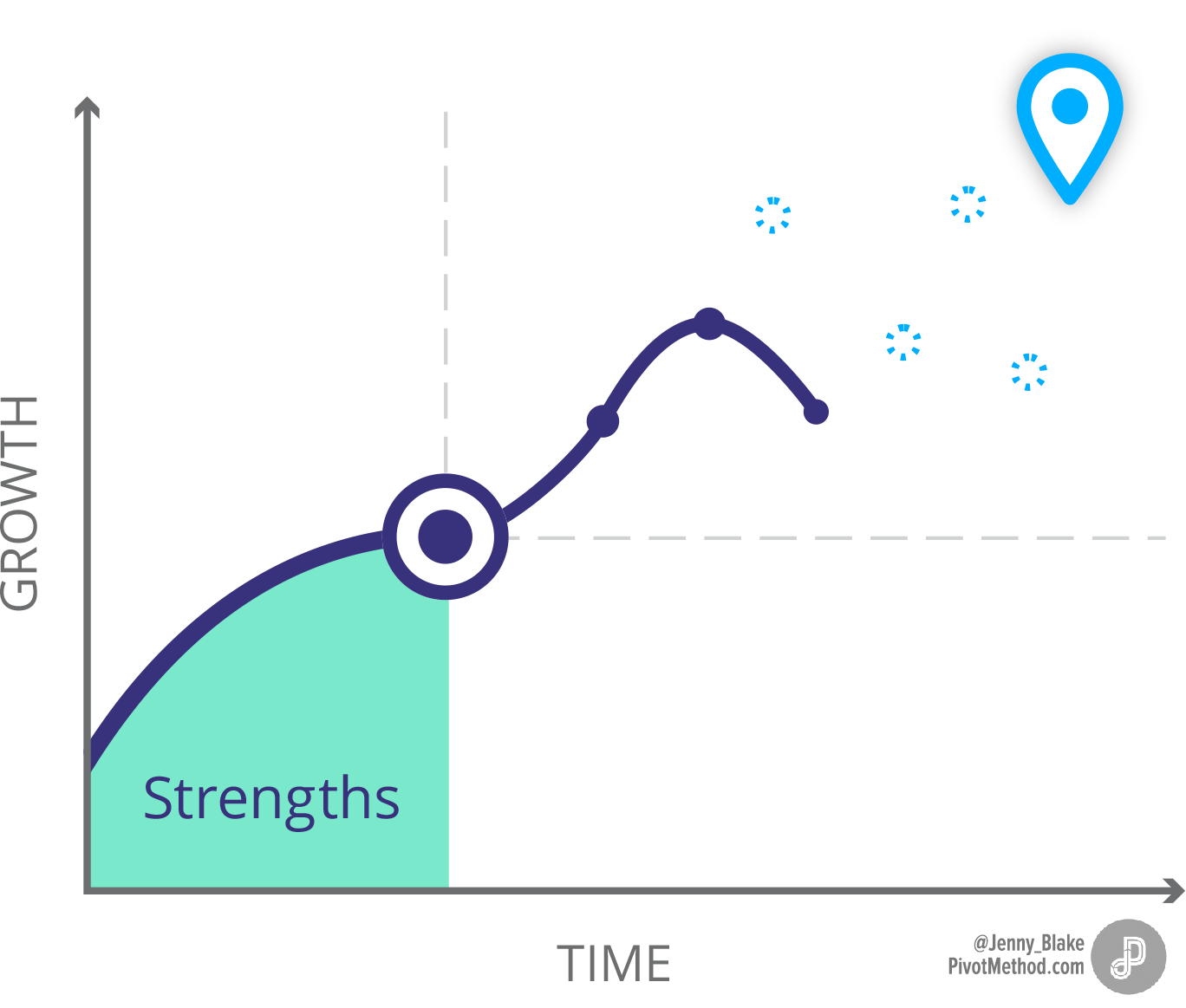 GROWTH

Strengths

TIME

@Jenny_Blake
PivotMethod.com